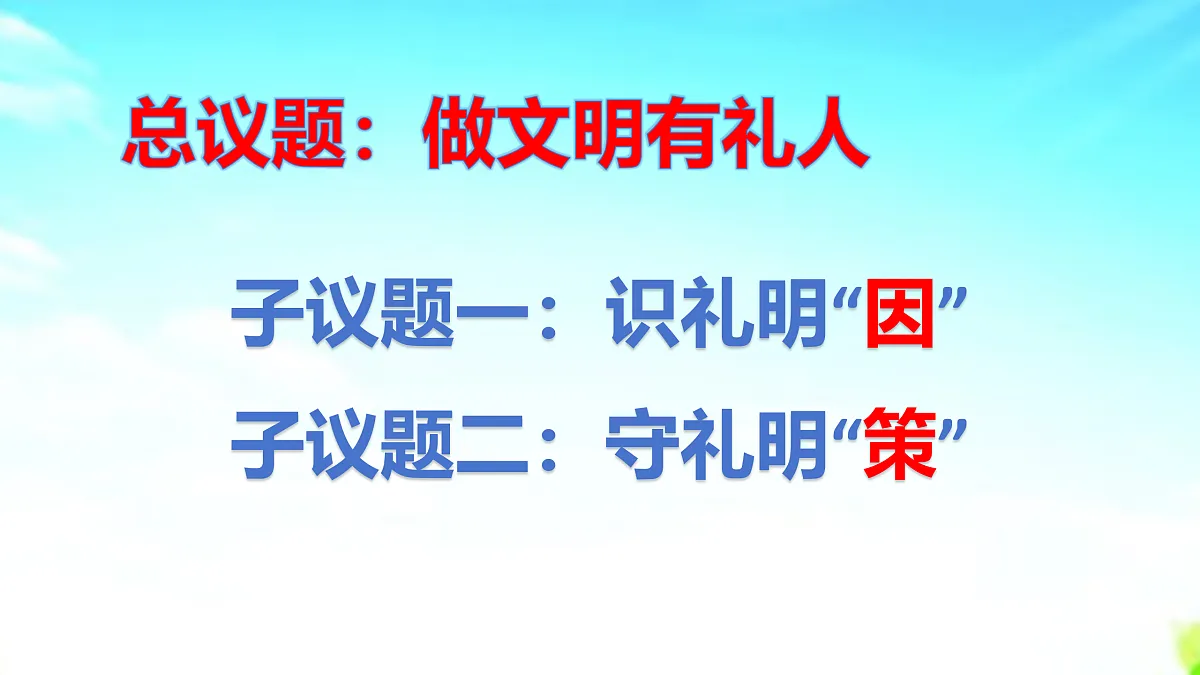 总议题：做文明有礼人

子议题一：识礼明“因”

子议题二：守礼明“策”